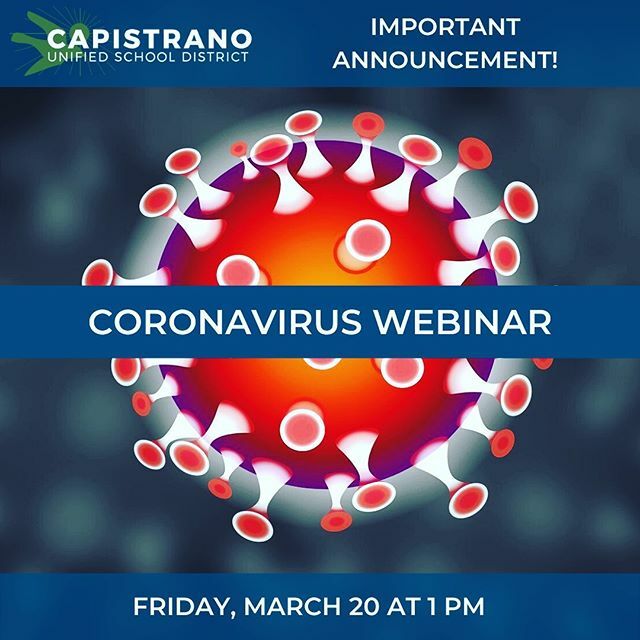 CAPISTRANO
UNIFIED SCHOOL DISTRICT

IMPORTANT
ANNOUNCEMENT!

CORONAVIRUS WEBINAR

FRIDAY, MARCH 20 AT 1 PM